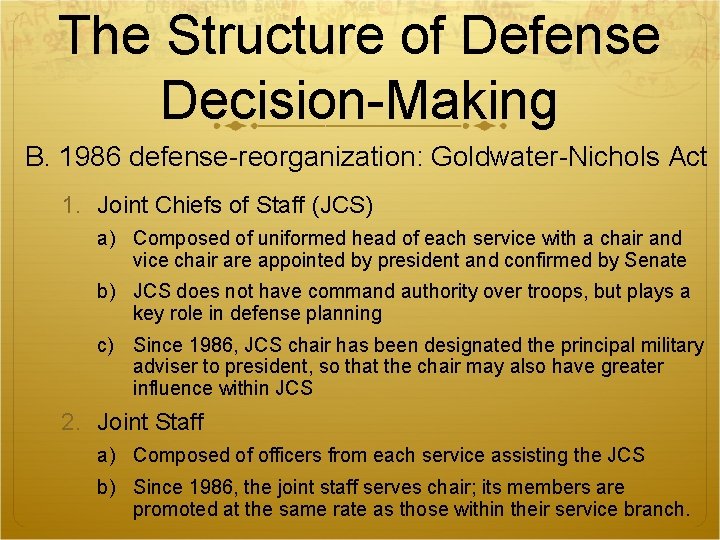 The Structure of Defense Decision-Making

B. 1986 defense-reorganization: Goldwater-Nichols Act

1. Joint Chiefs of Staff (JCS)

a) Composed of uniformed head of each service with a chair and vice chair are appointed by president and confirmed by Senate

b) JCS does not have command authority over troops, but plays a key role in defense planning

c) Since 1986, JCS chair has been designated the principal military adviser to president, so that the chair may also have greater influence within JCS

2. Joint Staff

a) Composed of officers from each service assisting the JCS

b) Since 1986, the joint staff serves chair; its members are promoted at the same rate as those within their service branch.